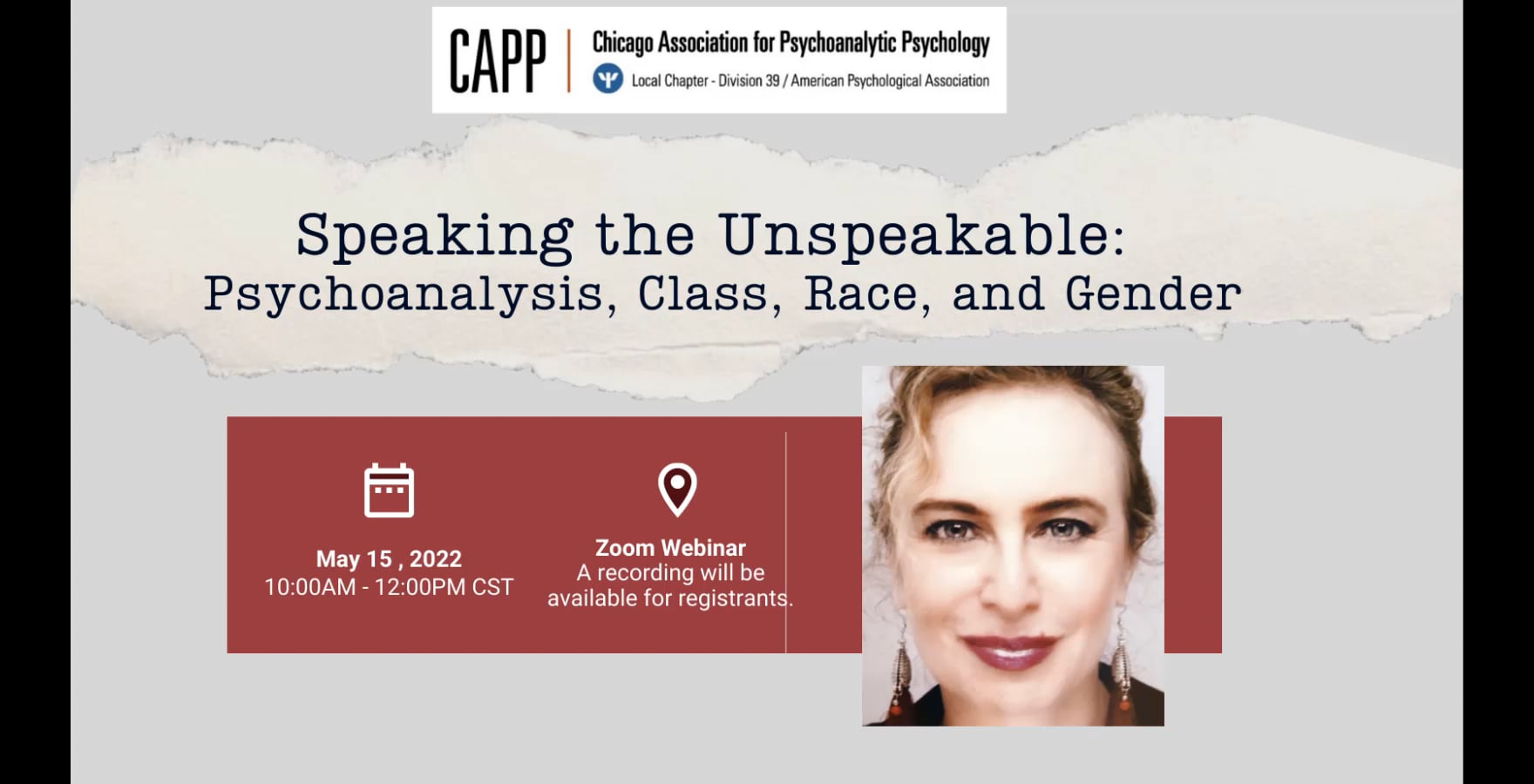 CAPP | Chicago Association for Psychoanalytic Psychology
Local Chapter - Division 39 / American Psychological Association

Speaking the Unspeakable:
Psychoanalysis, Class, Race, and Gender

May 15 , 2022
10:00AM - 12:00PM CST

Zoom Webinar
A recording will be available for registrants.